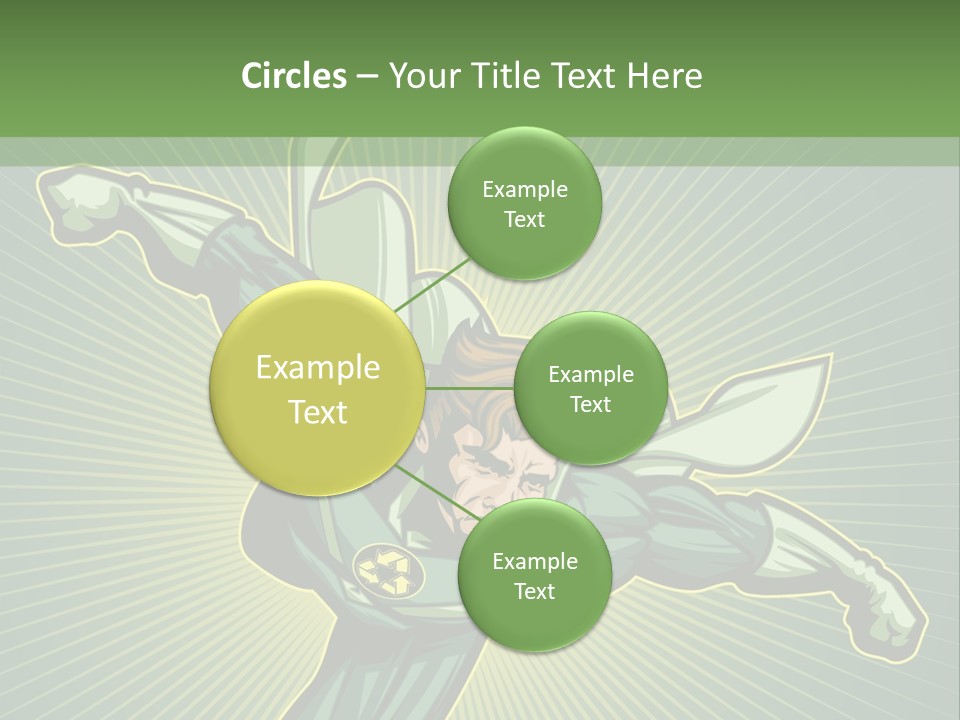 Circles – Your Title Text Here

Example Text

Example Text

Example Text

Example Text